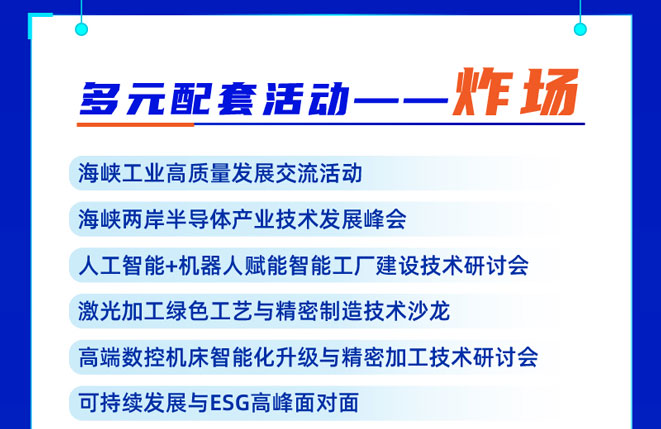 多元配套活动——炸场

海峡工业高质量发展交流活动

海峡两岸半导体产业技术发展峰会

人工智能+机器人赋能智能工厂建设技术研讨会

激光加工绿色工艺与精密制造技术沙龙

高端数控机床智能化升级与精密加工技术研讨会

可持续发展与ESG高峰面对面